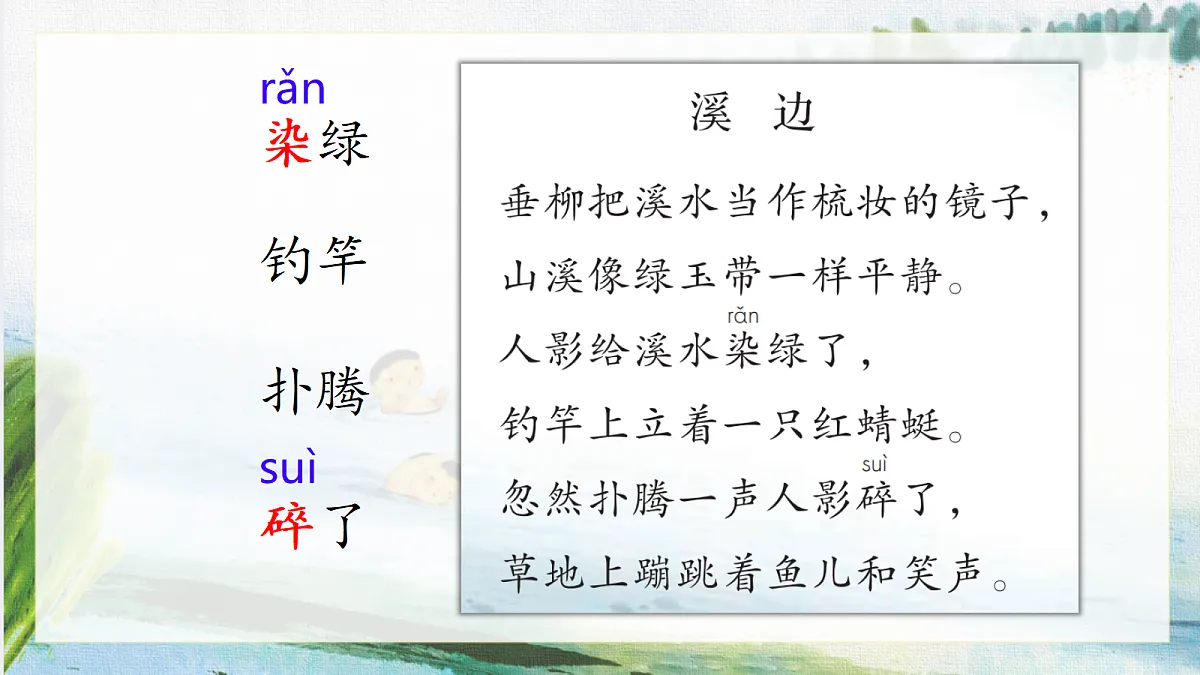 rǎn
染绿

钓竿

扑腾

suì
碎了

溪　边

垂柳把溪水当作梳妆的镜子，
山溪像绿玉带一样平静。
rǎn
人影给溪水染绿了，
钓竿上立着一只红蜻蜓。
suì
忽然扑腾一声人影碎了，
草地上蹦跳着鱼儿和笑声。